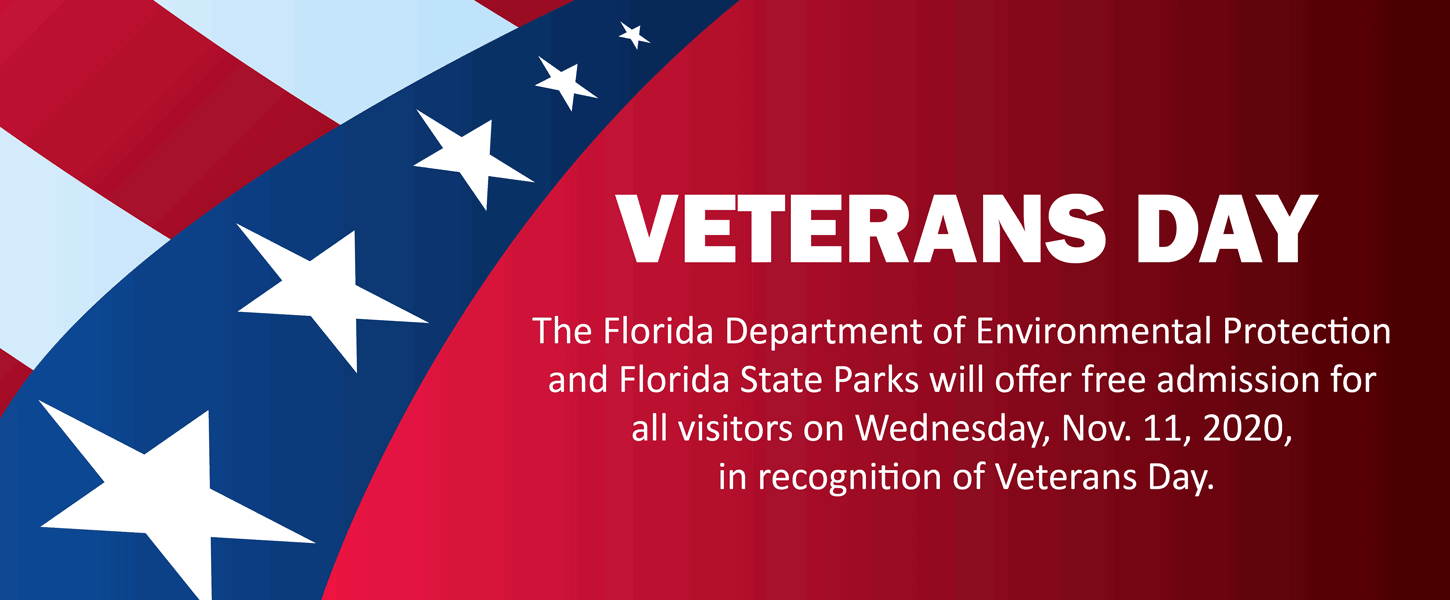 VETERANS DAY

The Florida Department of Environmental Protection and Florida State Parks will offer free admission for all visitors on Wednesday, Nov. 11, 2020, in recognition of Veterans Day.